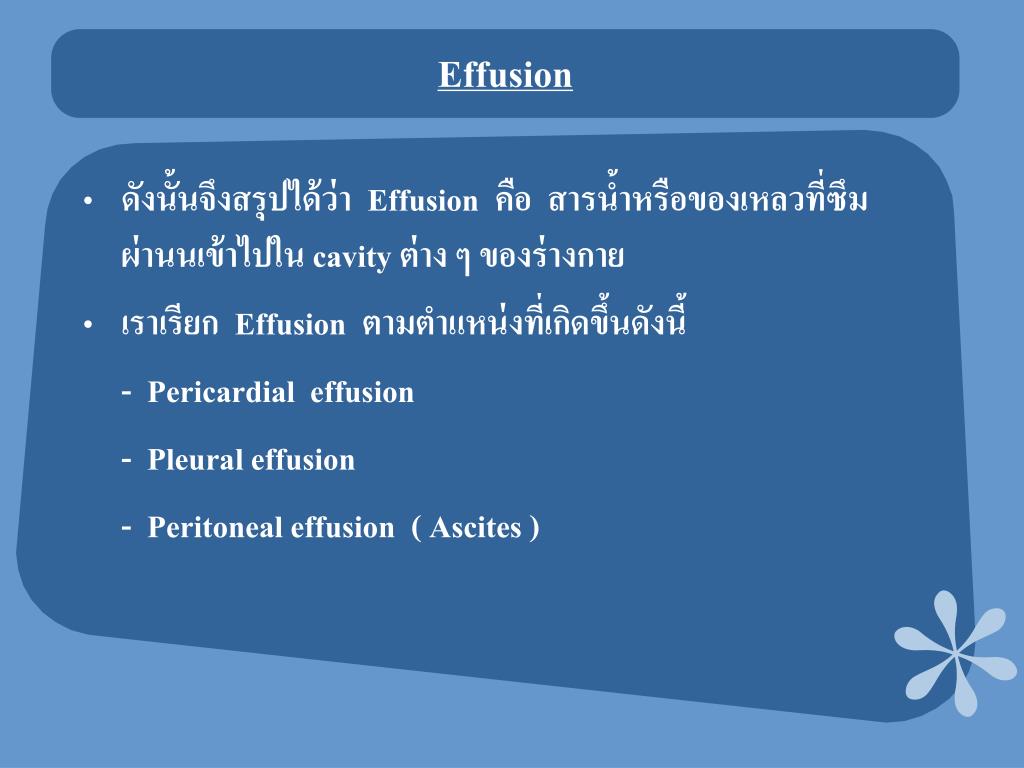 Effusion

• ดังนั้นจึงสรุปได้ว่า Effusion คือ สารน้ำหรือของเหลวที่ซึมผ่านนเข้าไปใน cavity ต่าง ๆ ของร่างกาย

• เราเรียก Effusion ตามตำแหน่งที่เกิดขึ้นดังนี้

- Pericardial effusion

- Pleural effusion

- Peritoneal effusion ( Ascites )